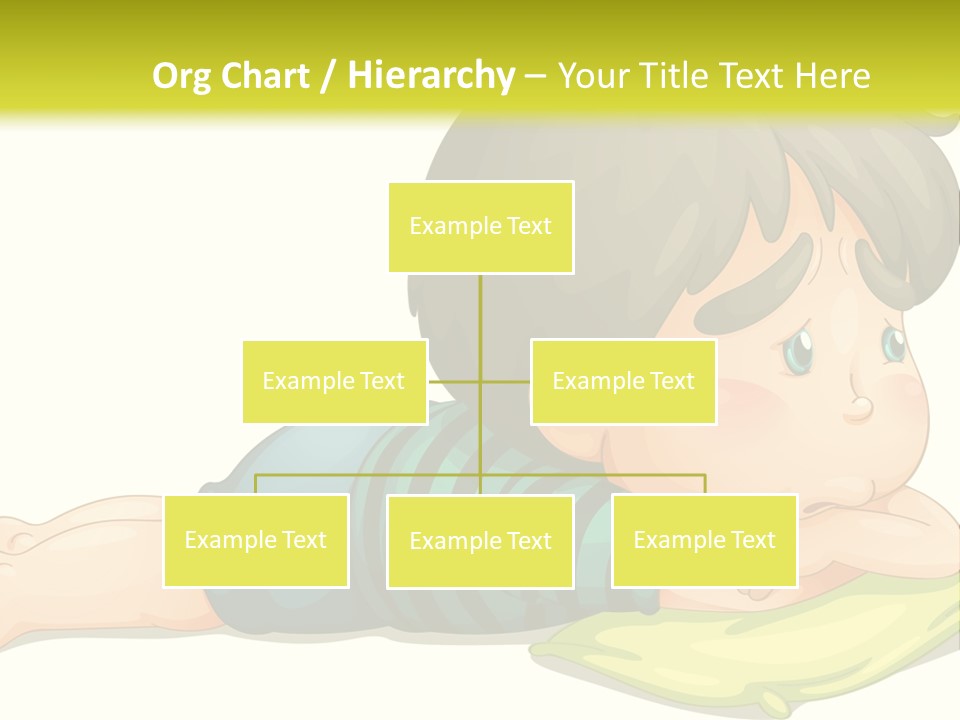 Org Chart / Hierarchy – Your Title Text Here

Example Text

Example Text

Example Text

Example Text

Example Text

Example Text